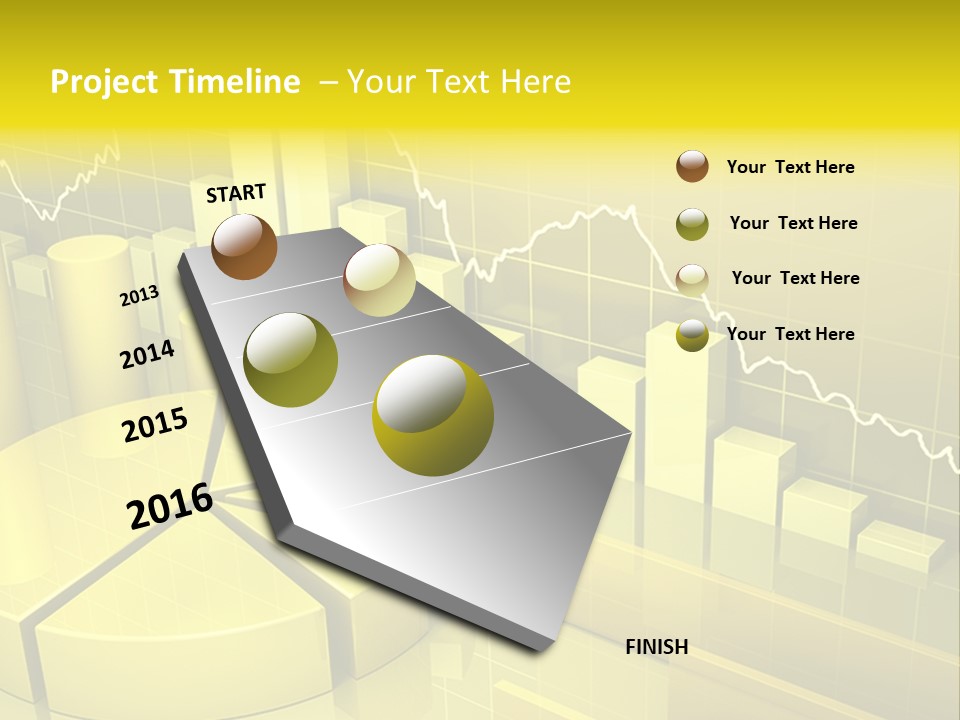 Project Timeline – Your Text Here

START

2013

2014

2015

2016

FINISH

Your Text Here

Your Text Here

Your Text Here

Your Text Here